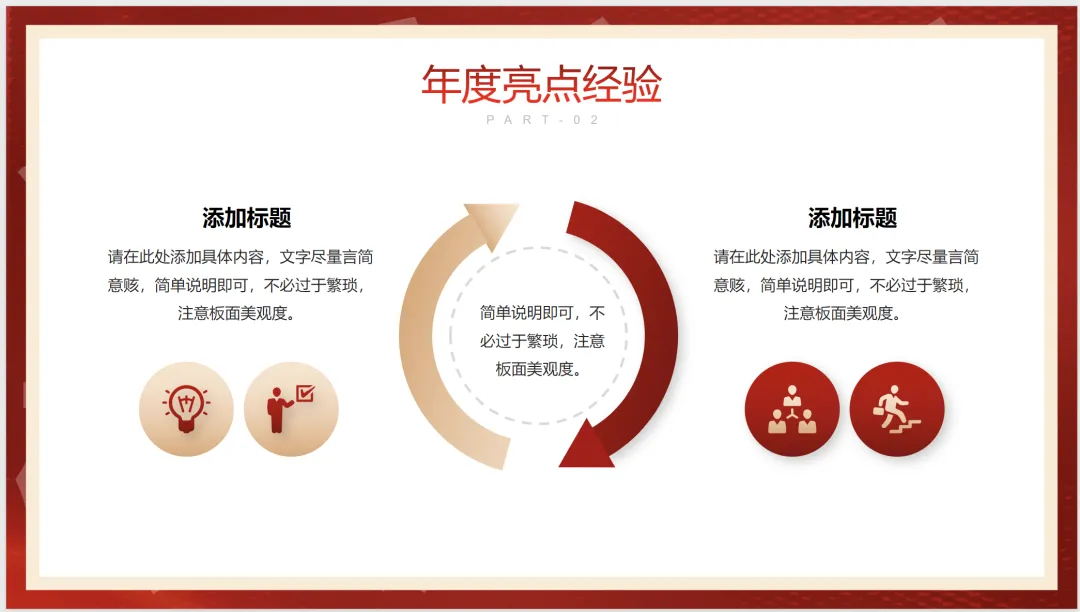 年度亮点经验
PART-02

添加标题
请在此处添加具体内容，文字尽量言简意赅，简单说明即可，不必过于繁琐，注意板面美观度。

简单说明即可，不必过于繁琐，注意板面美观度。

添加标题
请在此处添加具体内容，文字尽量言简意赅，简单说明即可，不必过于繁琐，注意板面美观度。